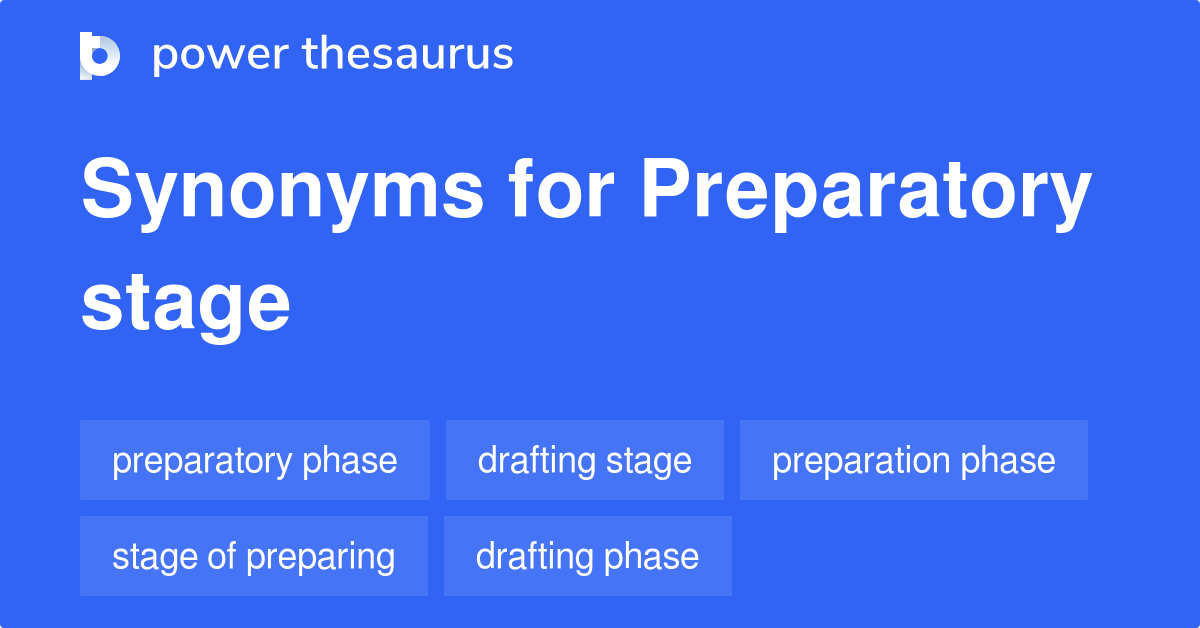 power thesaurus

Synonyms for Preparatory stage

preparatory phase
drafting stage
preparation phase
stage of preparing
drafting phase